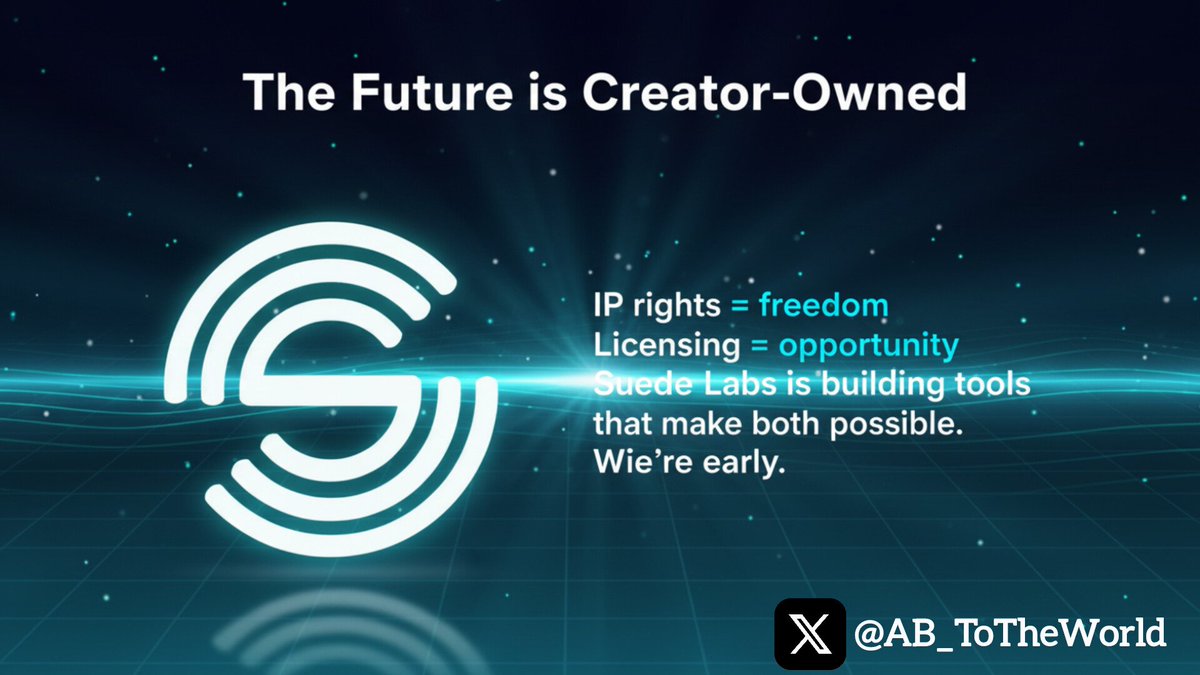 The Future is Creator-Owned

IP rights = freedom
Licensing = opportunity
Suede Labs is building tools that make both possible.
Wie're early.

@AB_ToTheWorld